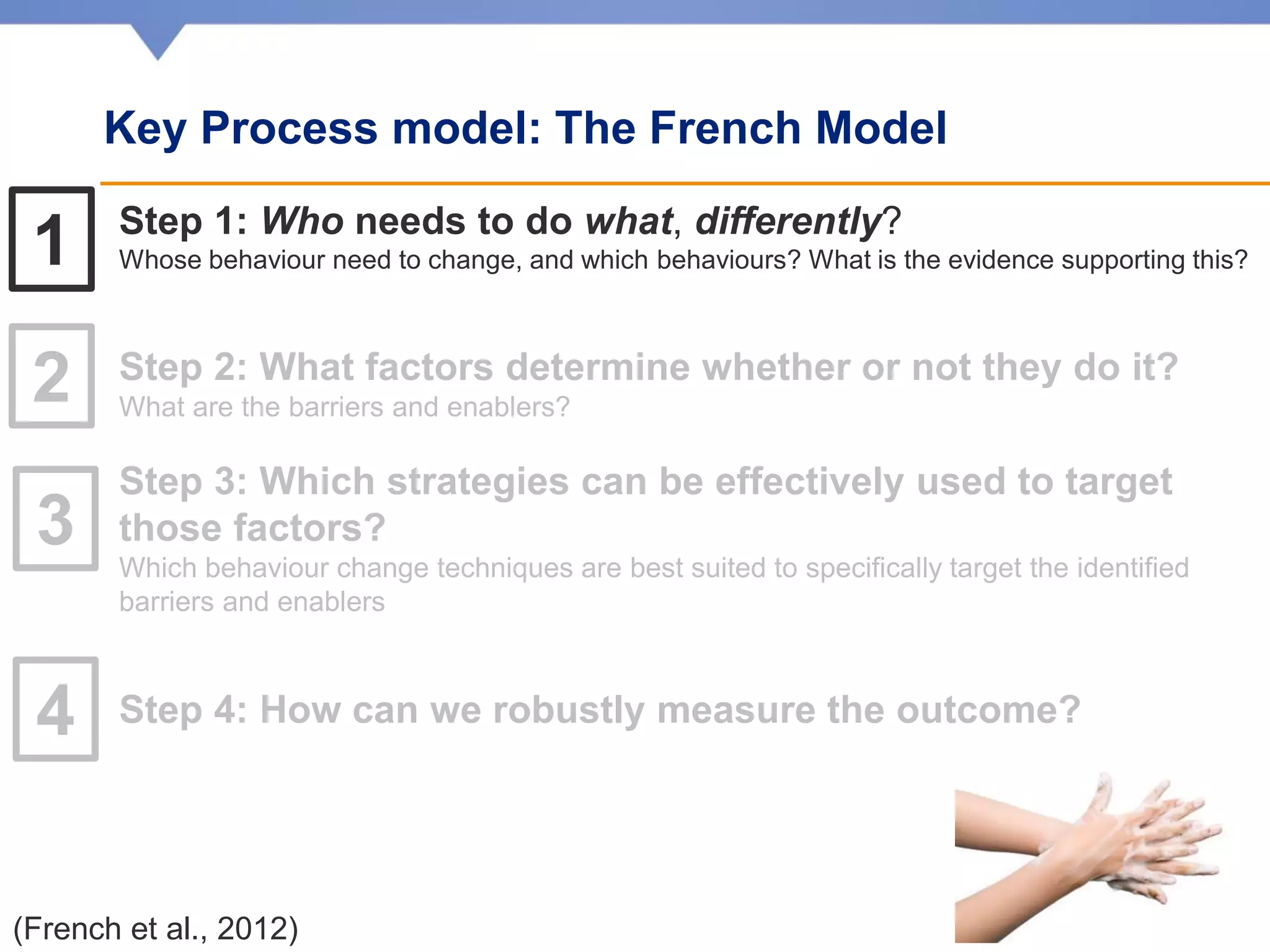 Key Process model: The French Model

1

Step 1: Who needs to do what, differently?
Whose behaviour need to change, and which behaviours? What is the evidence supporting this?

2

Step 2: What factors determine whether or not they do it?
What are the barriers and enablers?

3

Step 3: Which strategies can be effectively used to target those factors?
Which behaviour change techniques are best suited to specifically target the identified barriers and enablers

4

Step 4: How can we robustly measure the outcome?

(French et al., 2012)